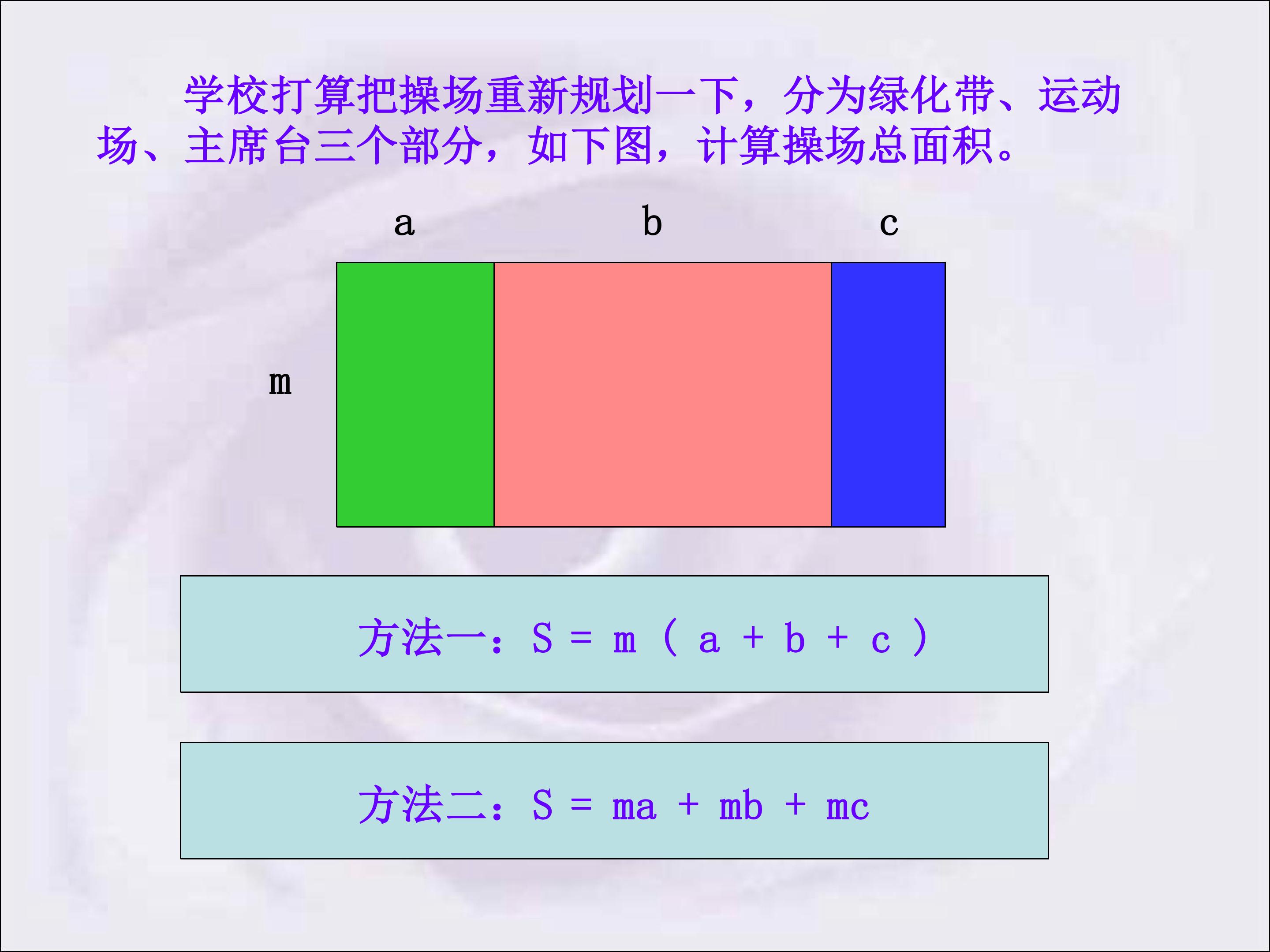 学校打算把操场重新规划一下，分为绿化带、运动场、主席台三个部分，如下图，计算操场总面积。

a b c

m

方法一：$S = m(a + b + c)$

方法二：$S = ma + mb + mc$